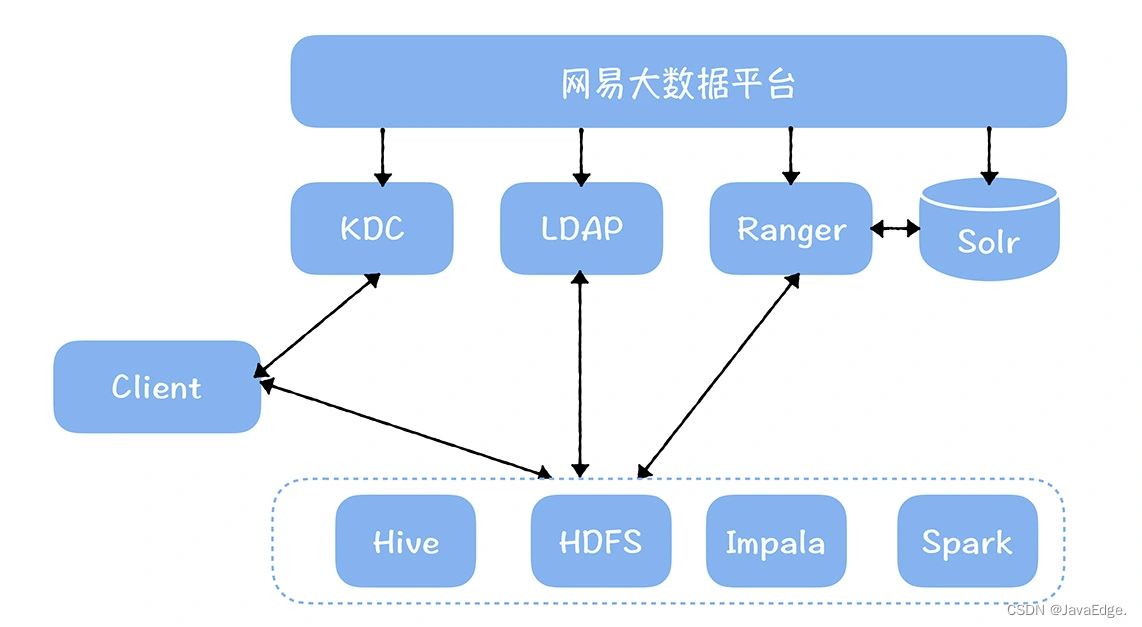 网易大数据平台

KDC

LDAP

Ranger

Solr

Client

Hive

HDFS

Impala

Spark

CSDN @JavaEdge.